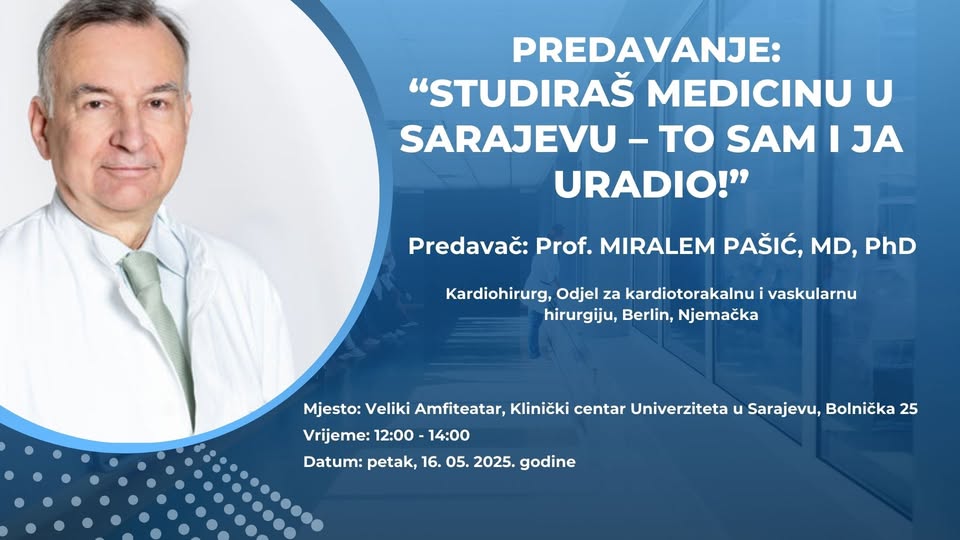 PREDAVANJE:
“STUDIRAŠ MEDICINU U SARAJEVU – TO SAM I JA URADIO!”

Predavač: Prof. MIRALEM PAŠIĆ, MD, PhD

Kardiohirurg, Odjel za kardiotorakalnu i vaskularnu hirurgiju, Berlin, Njemačka

Mjesto: Veliki Amfiteatar, Klinički centar Univerziteta u Sarajevu, Bolnička 25
Vrijeme: 12:00 - 14:00
Datum: petak, 16. 05. 2025. godine